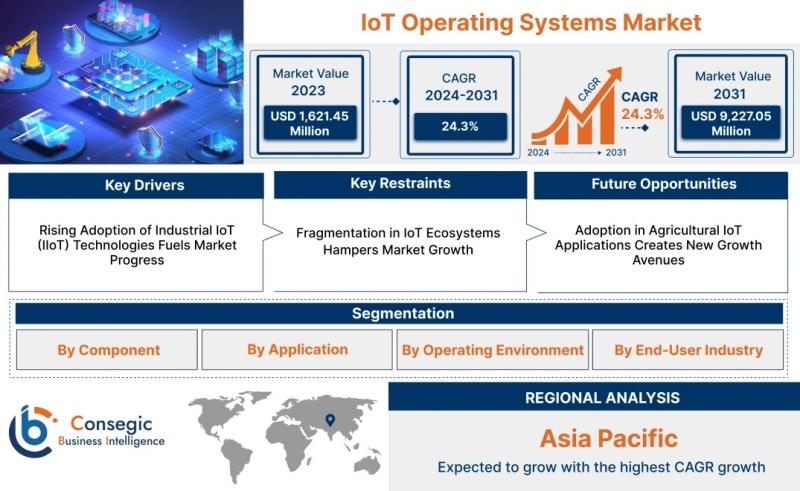 IoT Operating Systems Market

Market Value 2023
USD 1,621.45 Million

CAGR 2024-2031
24.3%

CAGR
2024
2031

CAGR
24.3%

Market Value 2031
USD 9,227.05 Million

Key Drivers
Rising Adoption of Industrial IoT (IIoT) Technologies Fuels Market Progress

Key Restraints
Fragmentation in IoT Ecosystems Hampers Market Growth

Future Opportunities
Adoption in Agricultural IoT Applications Creates New Growth Avenues

Segmentation
By Component
By Application
By Operating Environment
By End-User Industry

Consegic
Business Intelligence

REGIONAL ANALYSIS
Asia Pacific
Expected to grow with the highest CAGR growth